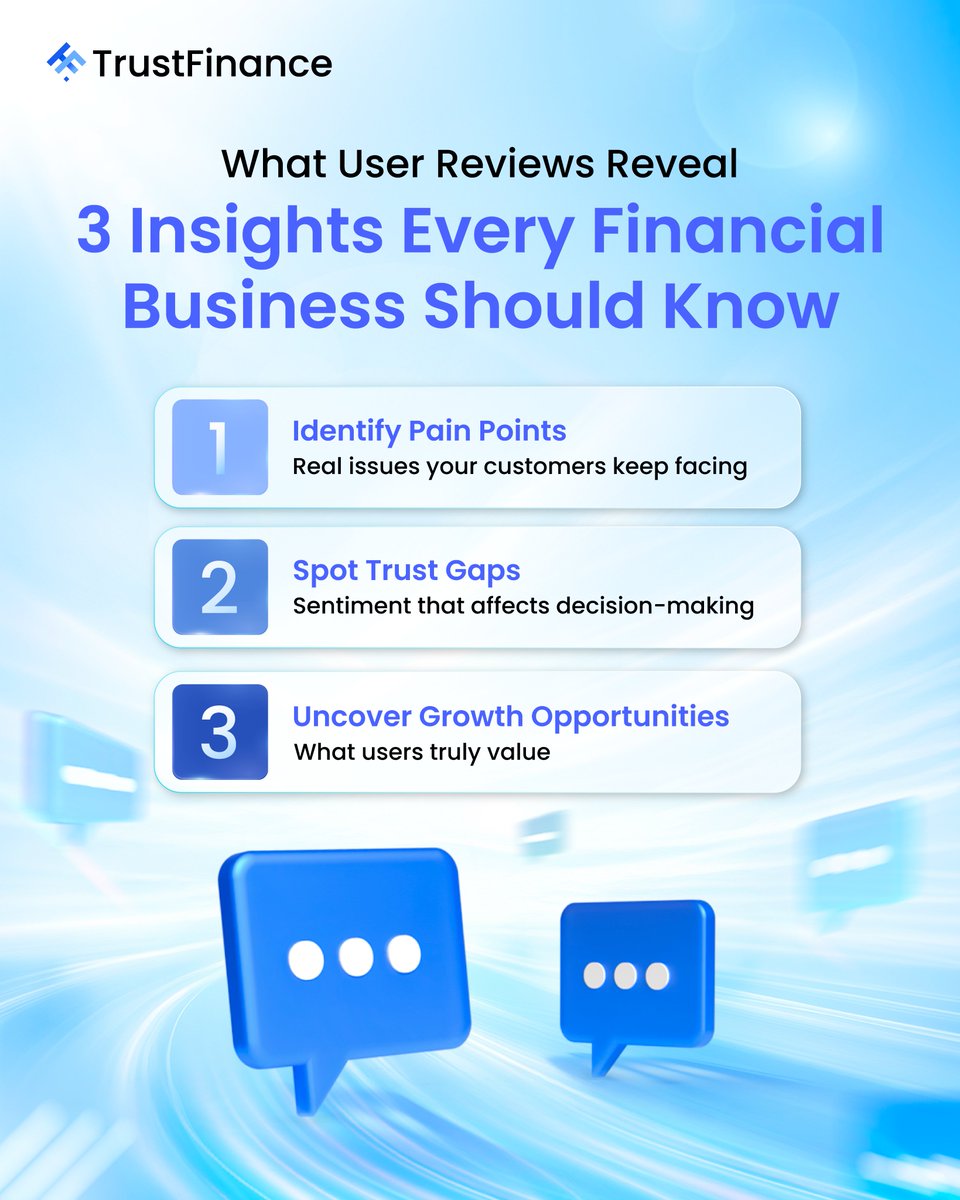 TrustFinance

What User Reviews Reveal

3 Insights Every Financial Business Should Know

1

Identify Pain Points
Real issues your customers keep facing

2

Spot Trust Gaps
Sentiment that affects decision-making

3

Uncover Growth Opportunities
What users truly value